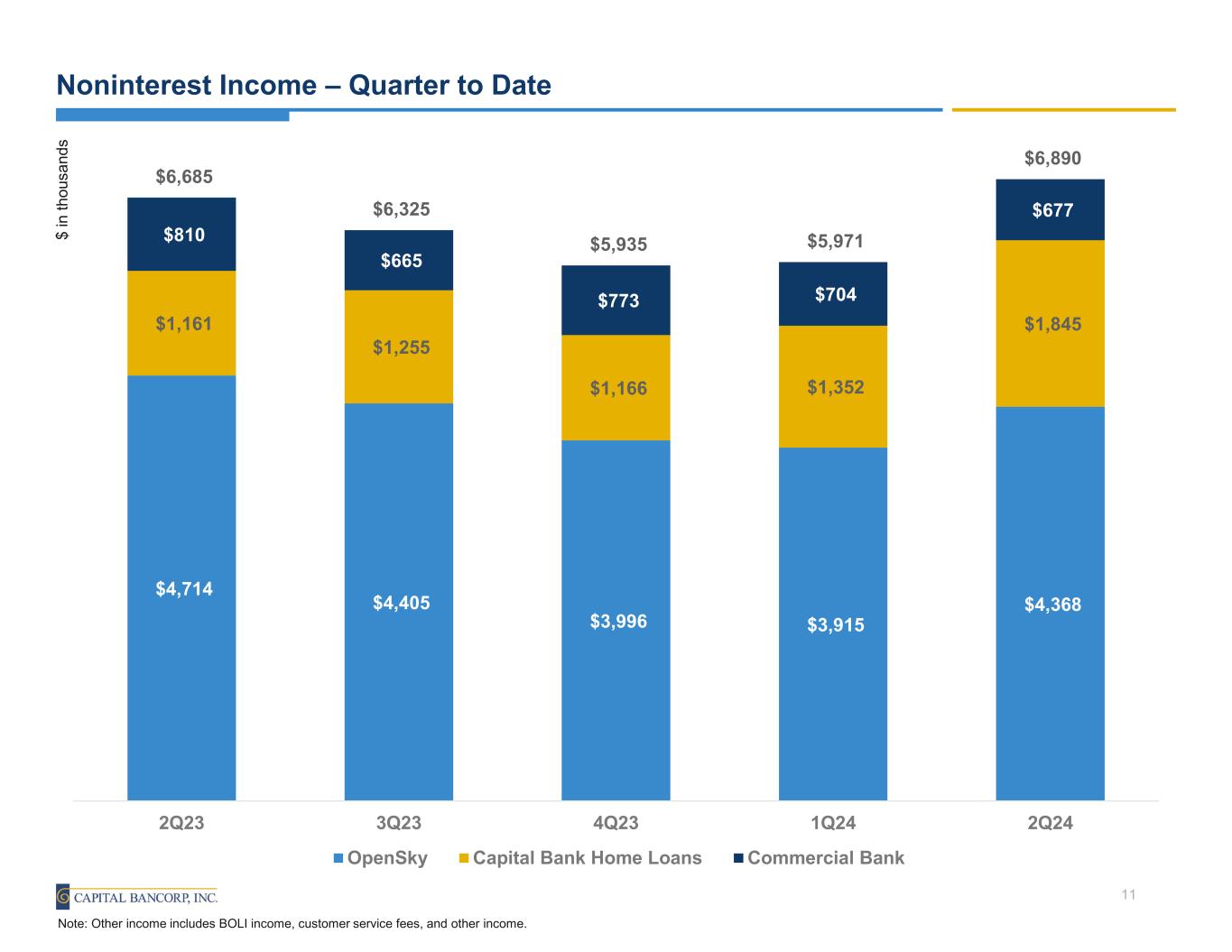 Noninterest Income – Quarter to Date

$ in thousands

$6,685
$810
$1,161
$4,714

$6,325
$665
$1,255
$4,405

$5,935
$773
$1,166
$3,996

$5,971
$704
$1,352
$3,915

$6,890
$677
$1,845
$4,368

2Q23 3Q23 4Q23 1Q24 2Q24

OpenSky Capital Bank Home Loans Commercial Bank

CAPITAL BANCORP, INC.

11

Note: Other income includes BOLI income, customer service fees, and other income.